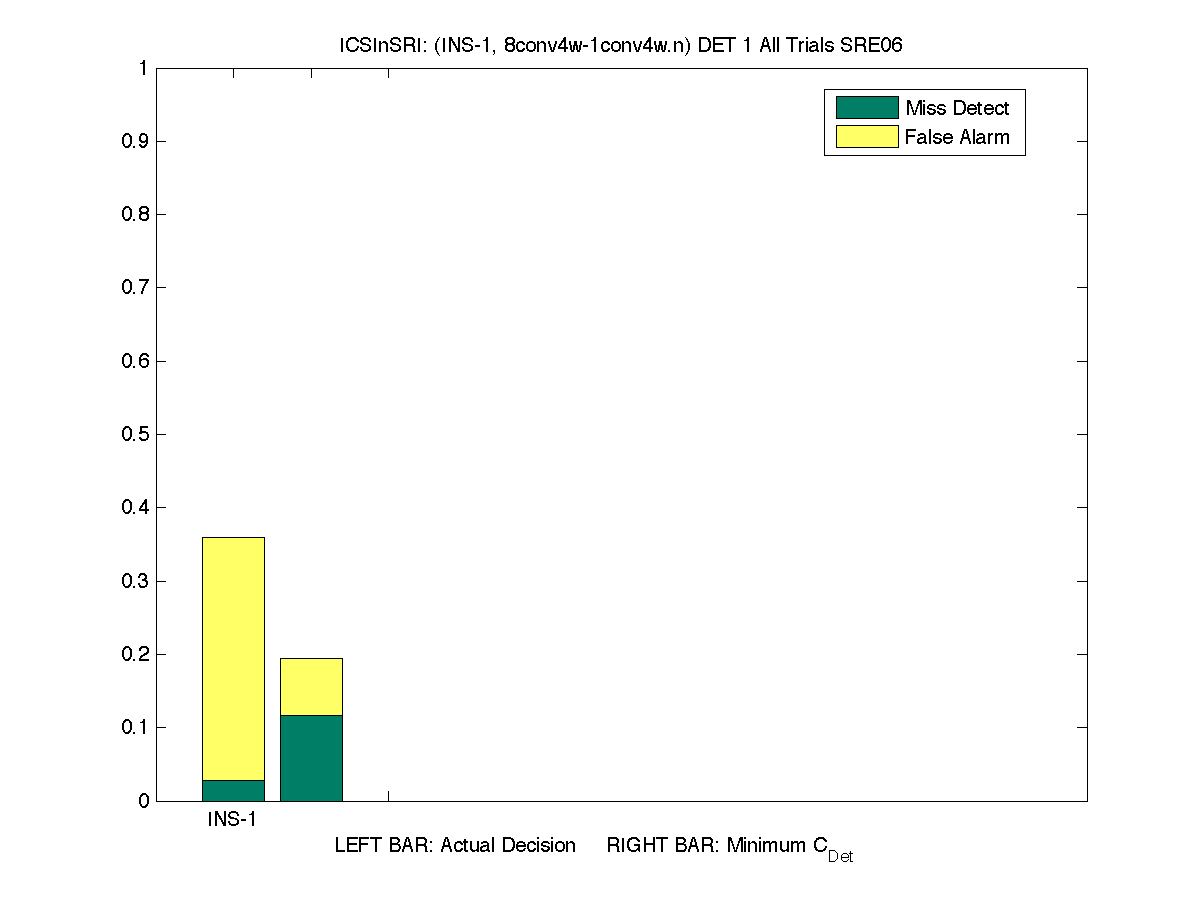 ICSInSRI: (INS-1, 8conv4w-1conv4w.n) DET 1 All Trials SRE06

Miss Detect
False Alarm

1
0.9
0.8
0.7
0.6
0.5
0.4
0.3
0.2
0.1
0

INS-1

LEFT BAR: Actual Decision RIGHT BAR: Minimum $C_{Det}$